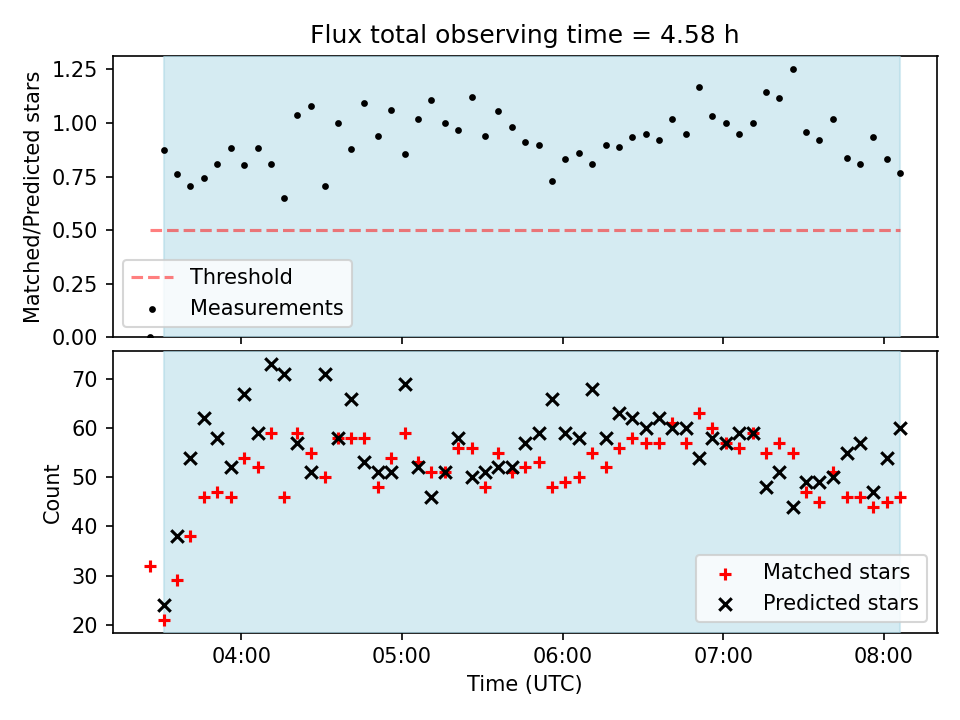 Flux total observing time = 4.58 h

Matched/Predicted stars

1.25
1.00
0.75
0.50
0.25
0.00

Threshold
Measurements

Count

70
60
50
40
30
20

Matched stars
Predicted stars

04:00
05:00
06:00
07:00
08:00

Time (UTC)